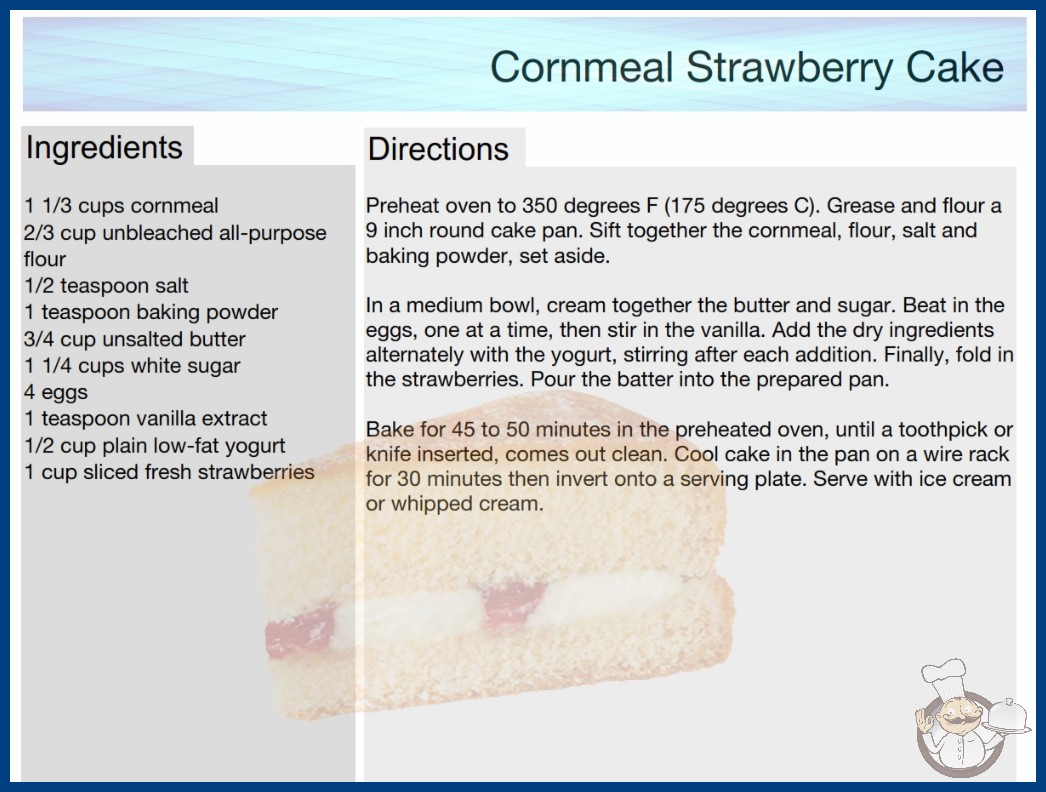 Cornmeal Strawberry Cake

Ingredients

1 1/3 cups cornmeal
2/3 cup unbleached all-purpose flour
1/2 teaspoon salt
1 teaspoon baking powder
3/4 cup unsalted butter
1 1/4 cups white sugar
4 eggs
1 teaspoon vanilla extract
1/2 cup plain low-fat yogurt
1 cup sliced fresh strawberries

Directions

Preheat oven to 350 degrees F (175 degrees C). Grease and flour a 9 inch round cake pan. Sift together the cornmeal, flour, salt and baking powder, set aside.

In a medium bowl, cream together the butter and sugar. Beat in the eggs, one at a time, then stir in the vanilla. Add the dry ingredients alternately with the yogurt, stirring after each addition. Finally, fold in the strawberries. Pour the batter into the prepared pan.

Bake for 45 to 50 minutes in the preheated oven, until a toothpick or knife inserted, comes out clean. Cool cake in the pan on a wire rack for 30 minutes then invert onto a serving plate. Serve with ice cream or whipped cream.